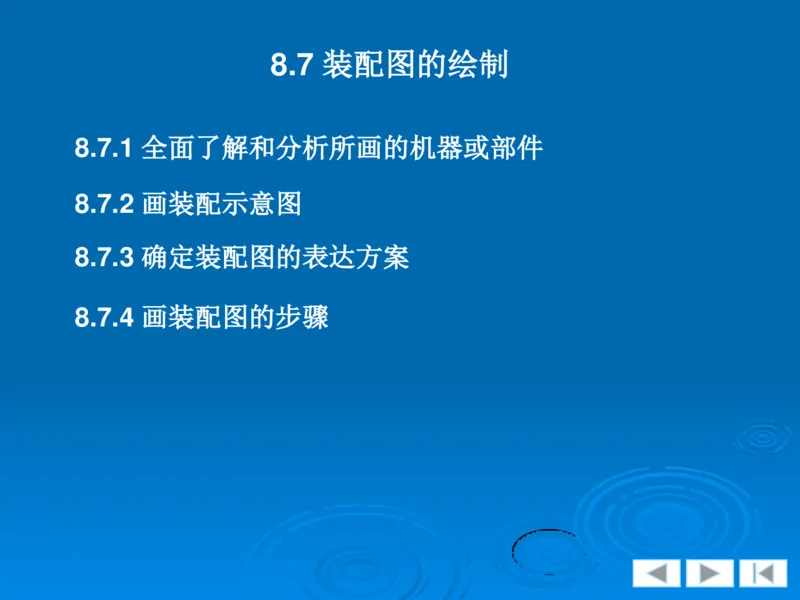 8.7 装配图的绘制

8.7.1 全面了解和分析所画的机器或部件

8.7.2 画装配示意图

8.7.3 确定装配图的表达方案

8.7.4 画装配图的步骤